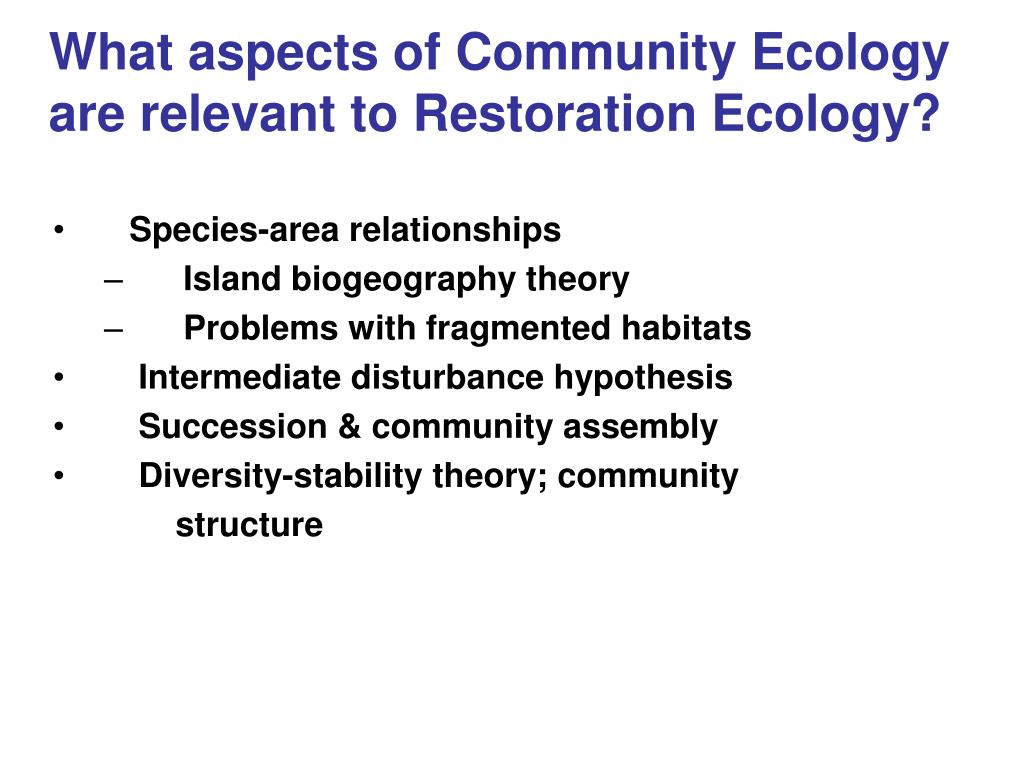 What aspects of Community Ecology are relevant to Restoration Ecology?

• Species-area relationships
– Island biogeography theory
– Problems with fragmented habitats
• Intermediate disturbance hypothesis
• Succession & community assembly
• Diversity-stability theory; community structure